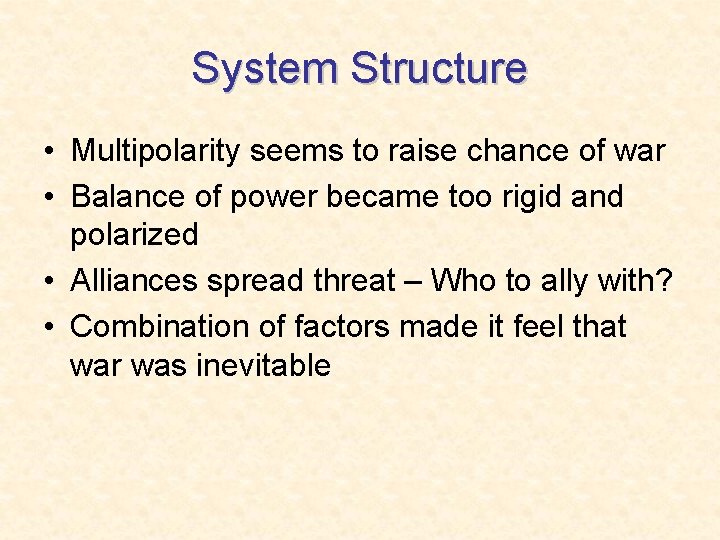 System Structure

• Multipolarity seems to raise chance of war
• Balance of power became too rigid and polarized
• Alliances spread threat – Who to ally with?
• Combination of factors made it feel that war was inevitable